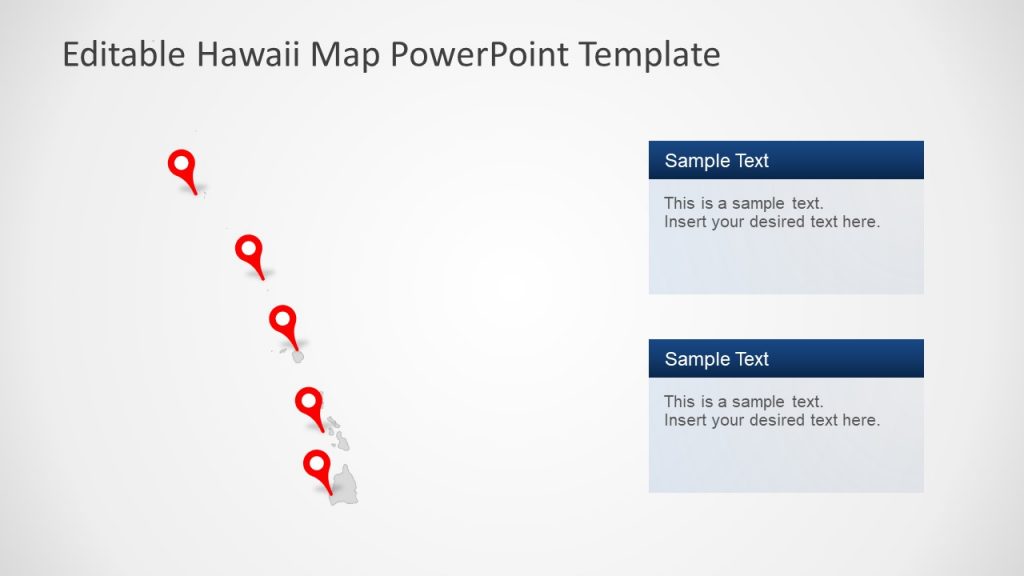 Editable Hawaii Map PowerPoint Template

Sample Text

This is a sample text. Insert your desired text here.

Sample Text

This is a sample text. Insert your desired text here.